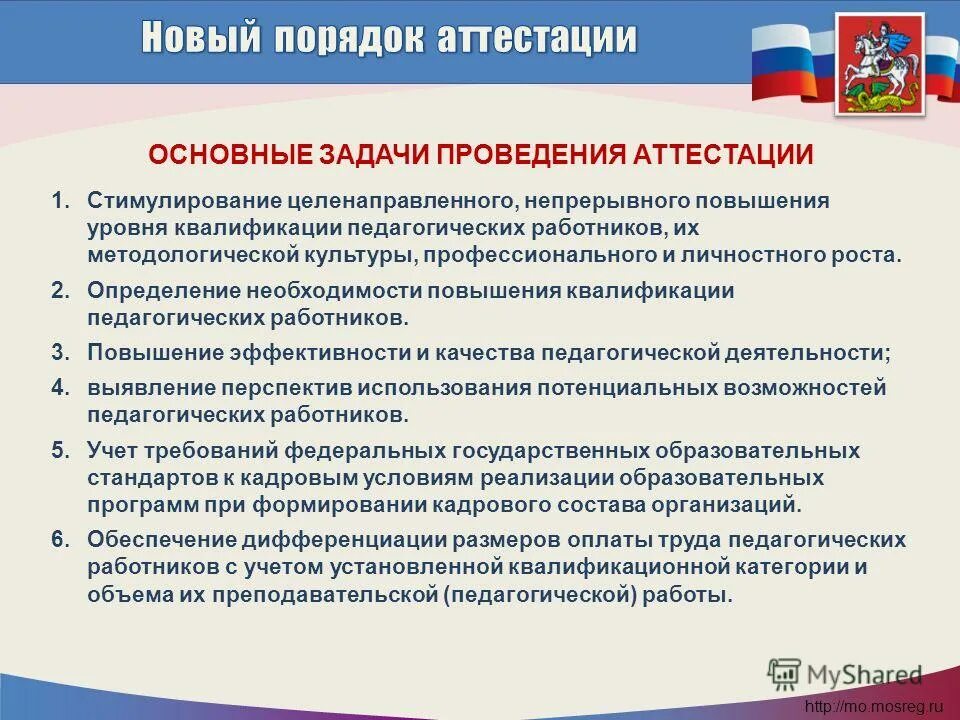 Новый порядок аттестации

ОСНОВНЫЕ ЗАДАЧИ ПРОВЕДЕНИЯ АТТЕСТАЦИИ

1. Стимулирование целенаправленного, непрерывного повышения уровня квалификации педагогических работников, их методологической культуры, профессионального и личностного роста.

2. Определение необходимости повышения квалификации педагогических работников.

3. Повышение эффективности и качества педагогической деятельности;

4. выявление перспектив использования потенциальных возможностей педагогических работников.

5. Учет требований федеральных государственных образовательных стандартов к кадровым условиям реализации образовательных программ при формировании кадрового состава организаций.

6. Обеспечение дифференциации размеров оплаты труда педагогических работников с учетом установленной квалификационной категории и объема их преподавательской (педагогической) работы.

MyShared

http://mo.mosreg.ru